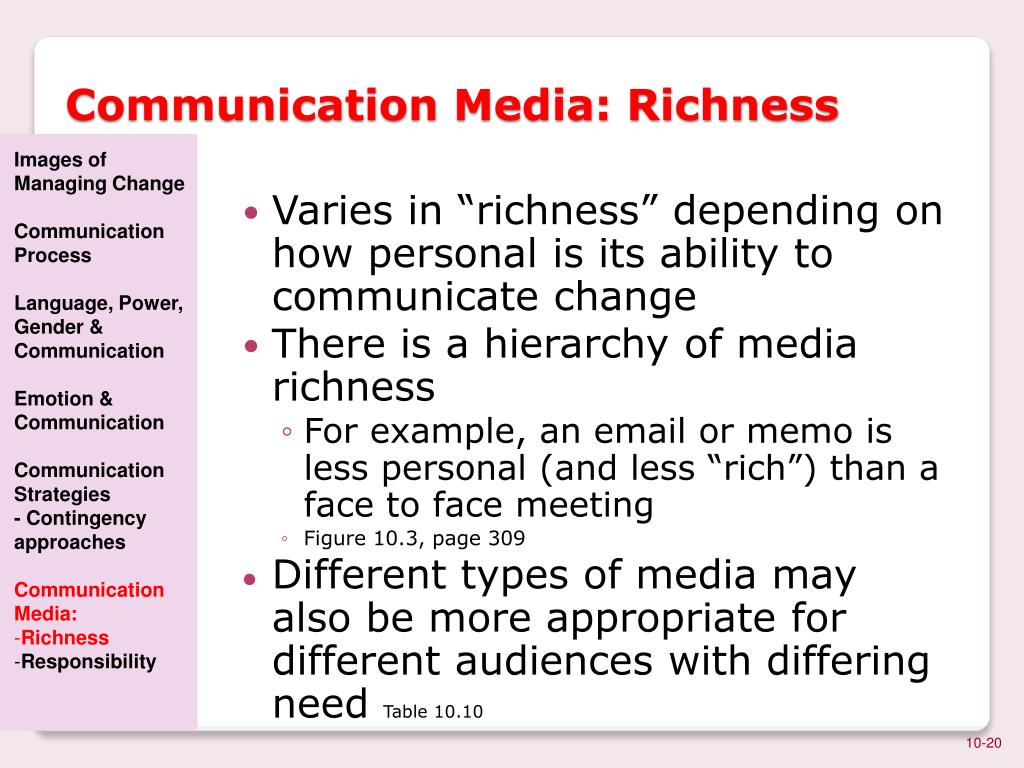 Communication Media: Richness

Images of Managing Change

Communication Process

Language, Power, Gender & Communication

Emotion & Communication

Communication Strategies
- Contingency approaches

Communication Media:
-Richness
-Responsibility

• Varies in “richness” depending on how personal is its ability to communicate change
• There is a hierarchy of media richness
◦ For example, an email or memo is less personal (and less “rich”) than a face to face meeting
◦ Figure 10.3, page 309
• Different types of media may also be more appropriate for different audiences with differing need Table 10.10

10-20